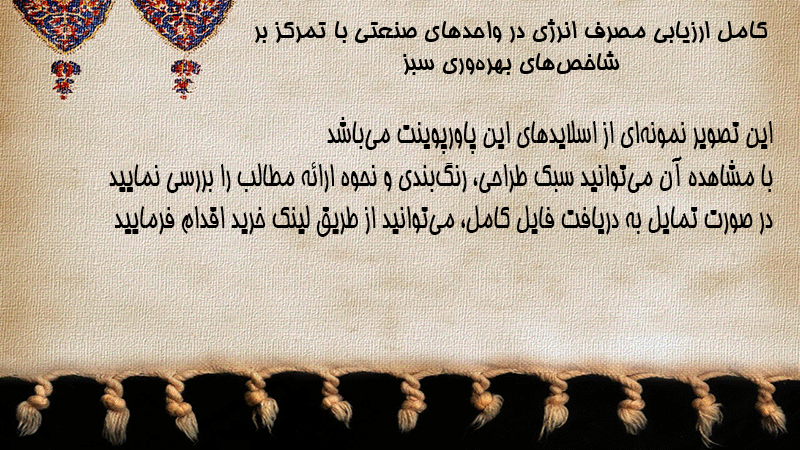 کامل ارزیابی مصرف انرژی در واحدهای صنعتی با تمرکز بر شاخص‌های بهره‌وری سبز

این تصویر نمونه‌ای از اسلایدهای این پاورپوینت می‌باشد
با مشاهده آن می‌توانید سبک طراحی، رنگ‌بندی و نحوه ارائه مطالب را بررسی نمایید
در صورت تمایل به دریافت فایل کامل، می‌توانید از طریق لینک خرید اقدام فرمایید